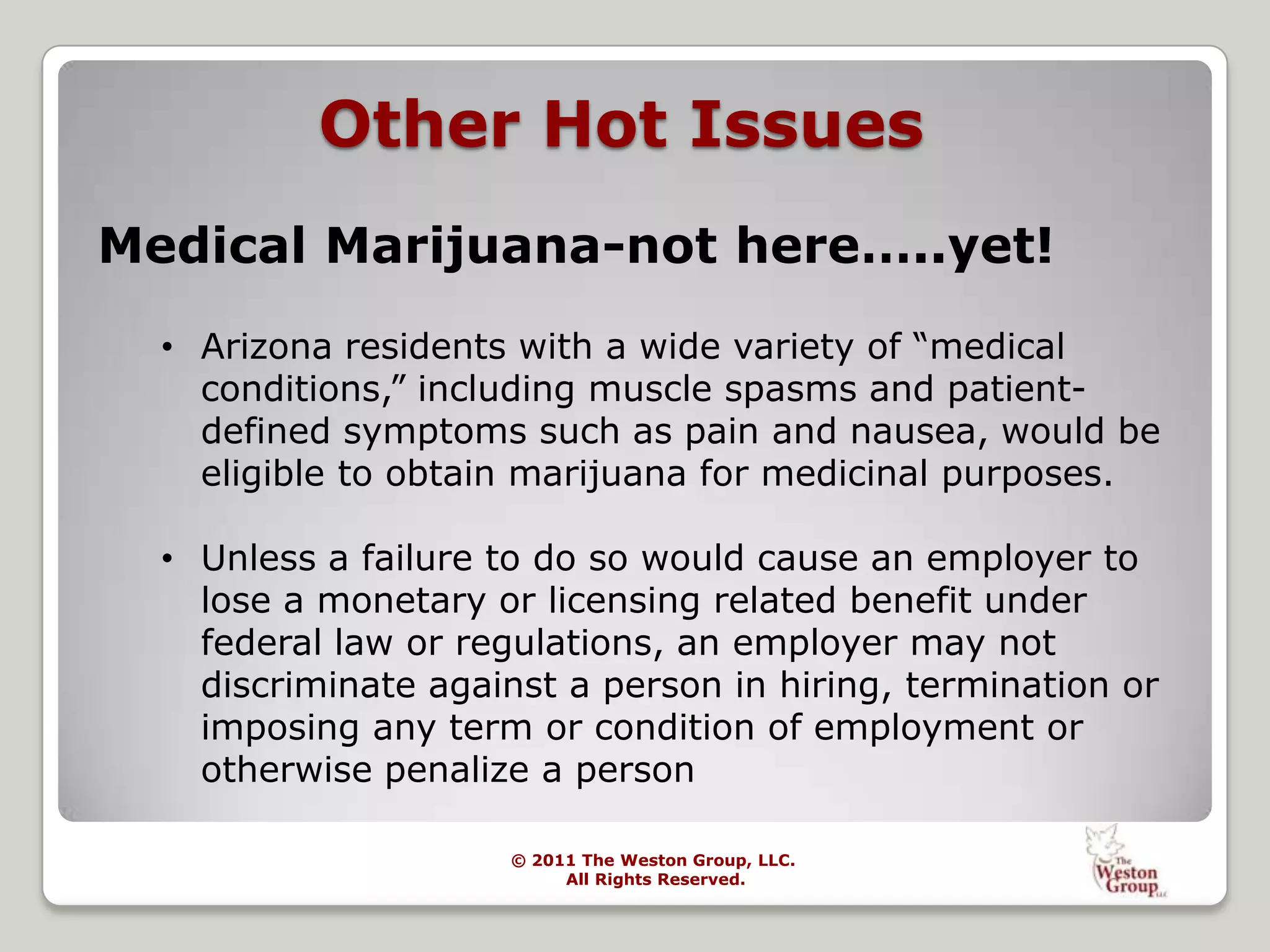 Other Hot Issues

Medical Marijuana-not here…..yet!

• Arizona residents with a wide variety of “medical conditions,” including muscle spasms and patient-defined symptoms such as pain and nausea, would be eligible to obtain marijuana for medicinal purposes.

• Unless a failure to do so would cause an employer to lose a monetary or licensing related benefit under federal law or regulations, an employer may not discriminate against a person in hiring, termination or imposing any term or condition of employment or otherwise penalize a person

© 2011 The Weston Group, LLC.
All Rights Reserved.

The Weston Group LLC